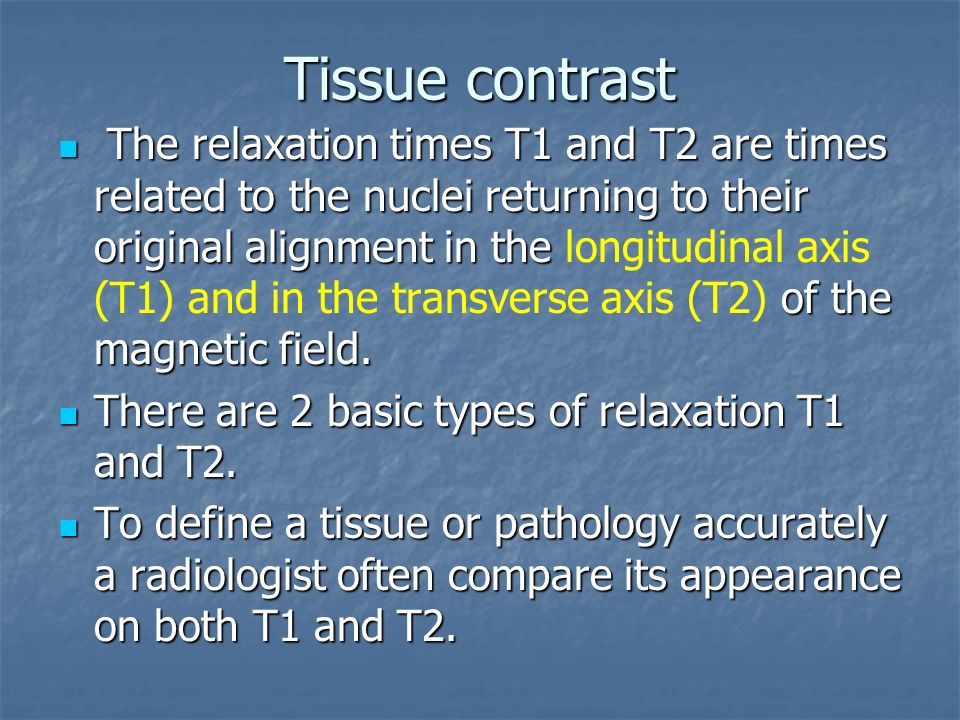 Tissue contrast

- The relaxation times T1 and T2 are times related to the nuclei returning to their original alignment in the longitudinal axis (T1) and in the transverse axis (T2) of the magnetic field.
- There are 2 basic types of relaxation T1 and T2.
- To define a tissue or pathology accurately a radiologist often compare its appearance on both T1 and T2.